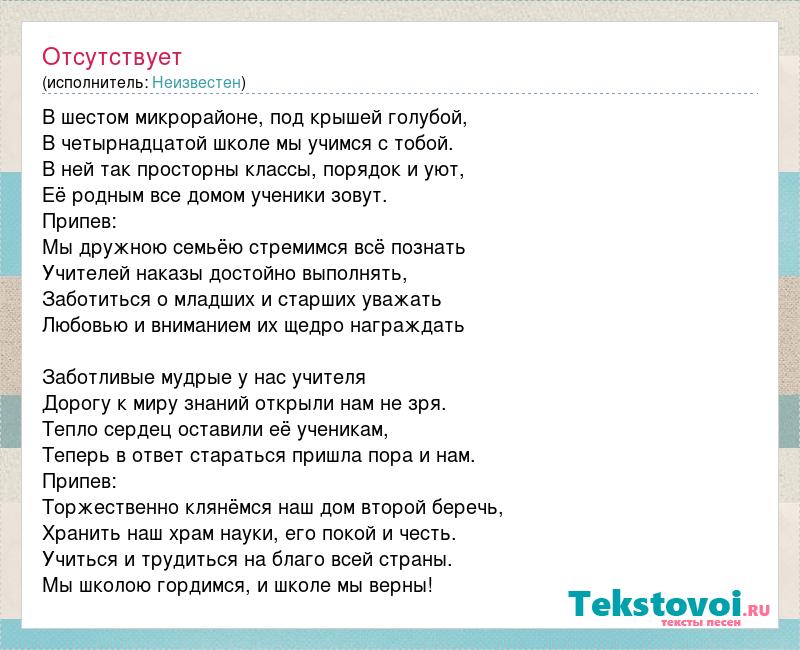 Отсутствует
(исполнитель: Неизвестен)

В шестом микрорайоне, под крышей голубой,
В четырнадцатой школе мы учимся с тобой.
В ней так просторны классы, порядок и уют,
Её родным все домом ученики зовут.
Припев:
Мы дружною семьёю стремимся всё познать
Учителей наказы достойно выполнять,
Заботиться о младших и старших уважать
Любовью и вниманием их щедро награждать

Заботливые мудрые у нас учителя
Дорогу к миру знаний открыли нам не зря.
Тепло сердец оставили её ученикам,
Теперь в ответ стараться пришла пора и нам.
Припев:
Торжественно клянёмся наш дом второй беречь,
Хранить наш храм науки, его покой и честь.
Учиться и трудиться на благо всей страны.
Мы школою гордимся, и школе мы верны!

Tekstovoi.ru
тексты песен